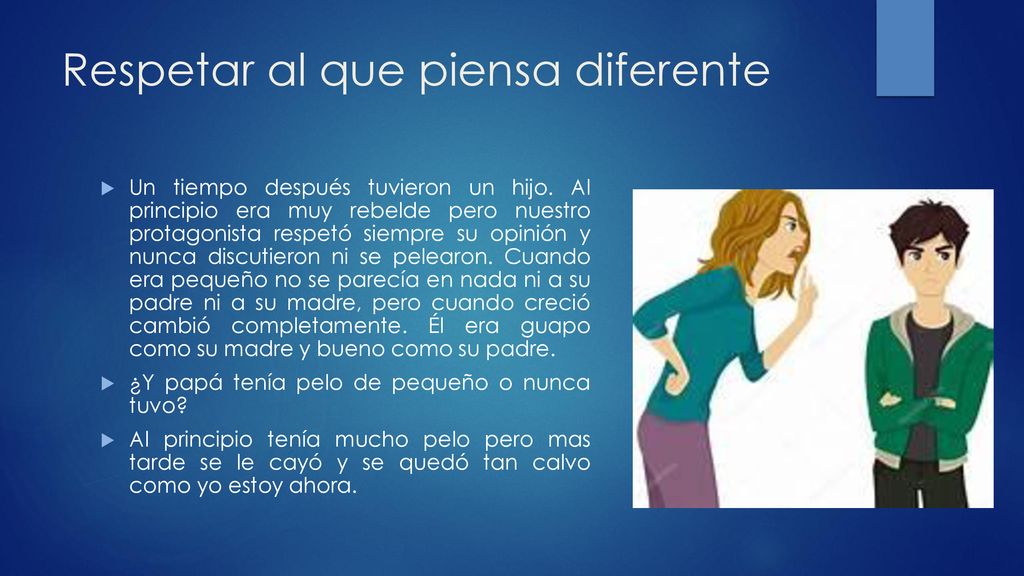 Respetar al que piensa diferente

Un tiempo después tuvieron un hijo. Al principio era muy rebelde pero nuestro protagonista respetó siempre su opinión y nunca discutieron ni se pelearon. Cuando era pequeño no se parecía en nada ni a su padre ni a su madre, pero cuando creció cambió completamente. Él era guapo como su madre y bueno como su padre.

¿Y papá tenía pelo de pequeño o nunca tuvo?

Al principio tenía mucho pelo pero mas tarde se le cayó y se quedó tan calvo como yo estoy ahora.